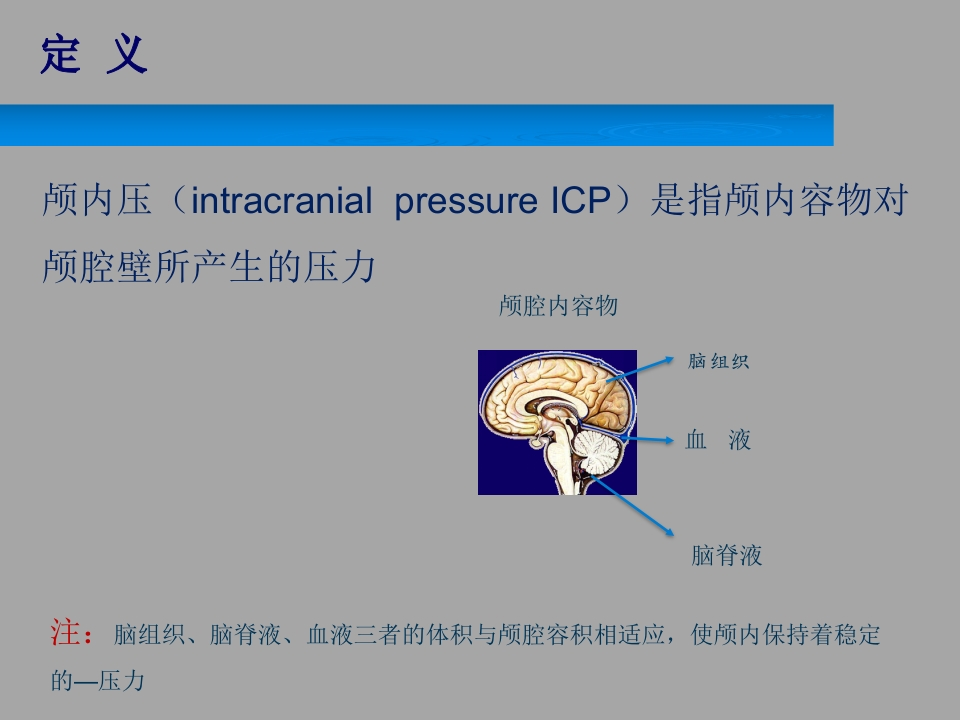 定 义

颅内压（intracranial pressure ICP）是指颅内容物对颅腔壁所产生的压力

颅腔内容物

脑组织

血 液

脑脊液

注：脑组织、脑脊液、血液三者的体积与颅腔容积相适应，使颅内保持着稳定的—压力